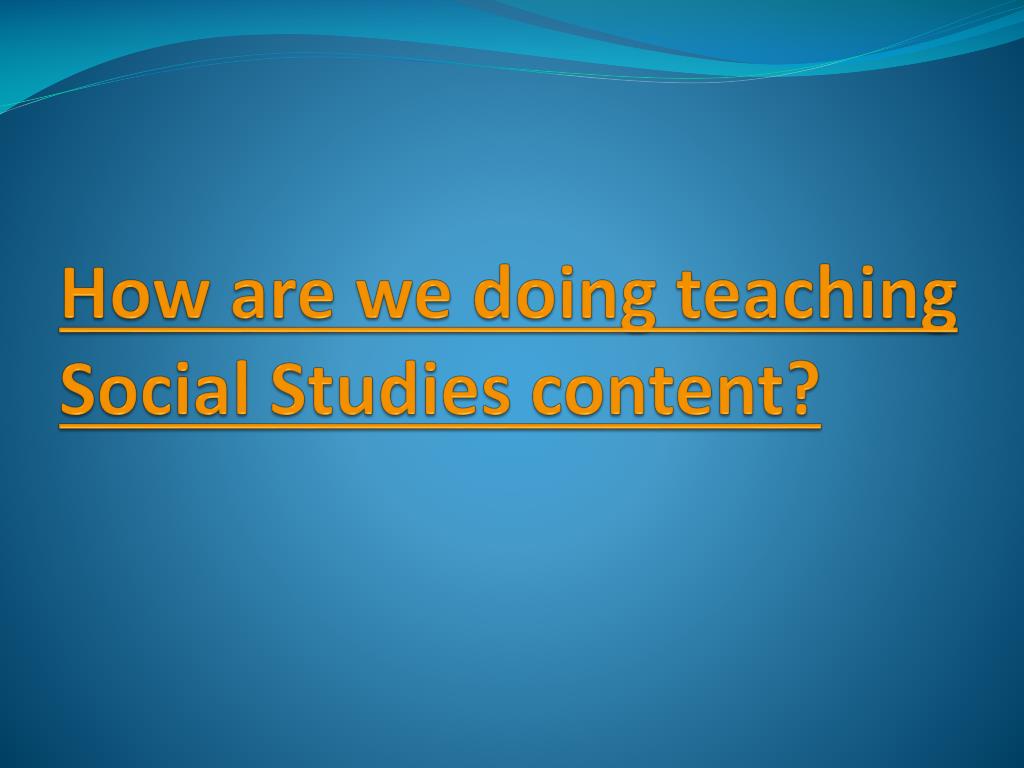 How are we doing teaching Social Studies content?